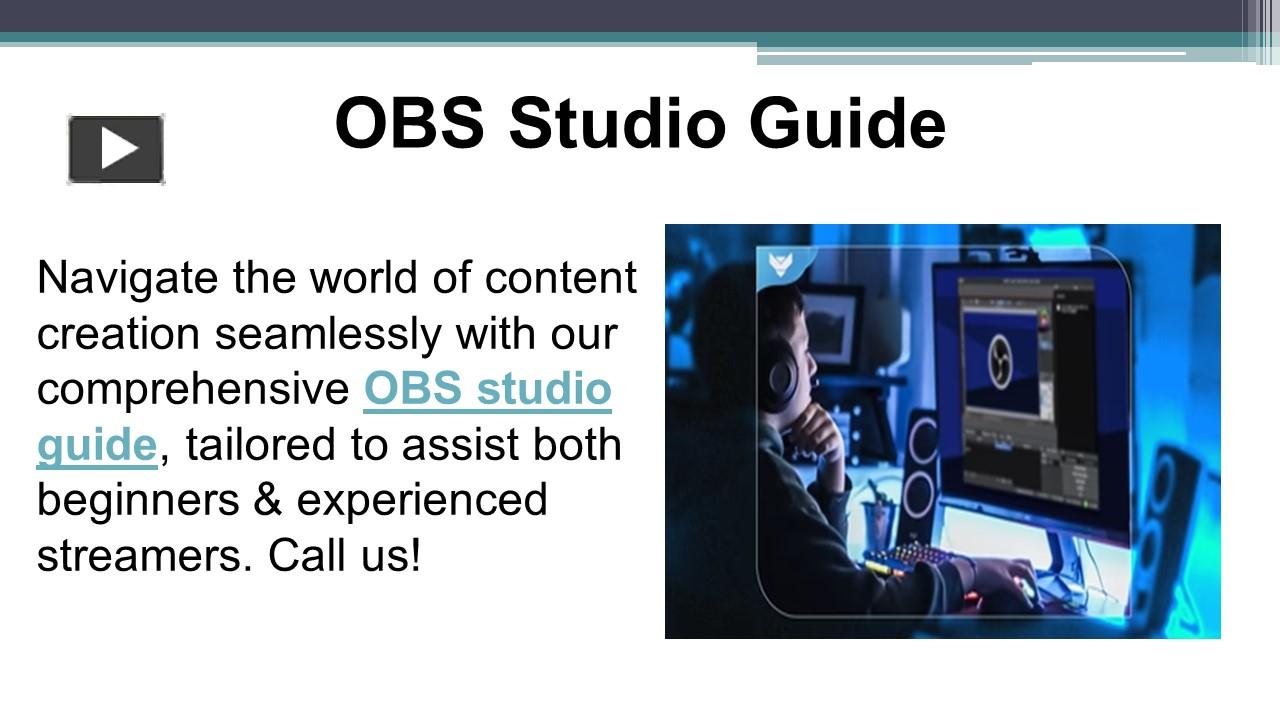 OBS Studio Guide

Navigate the world of content creation seamlessly with our comprehensive OBS studio guide, tailored to assist both beginners & experienced streamers. Call us!